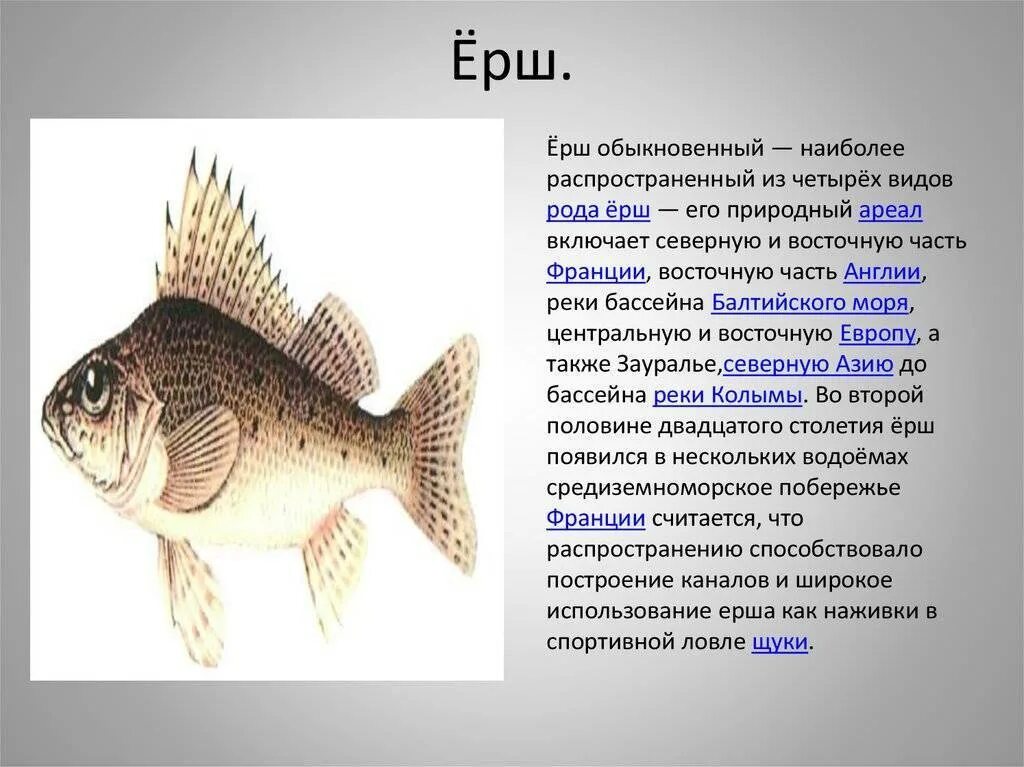 Ёрш.

Ёрш обыкновенный — наиболее распространенный из четырёх видов рода ёрш — его природный ареал включает северную и восточную часть Франции, восточную часть Англии, реки бассейна Балтийского моря, центральную и восточную Европу, а также Зауралье,северную Азию до бассейна реки Колымы. Во второй половине двадцатого столетия ёрш появился в нескольких водоёмах средиземноморское побережье Франции считается, что распространению способствовало построение каналов и широкое использование ерша как наживки в спортивной ловле щуки.